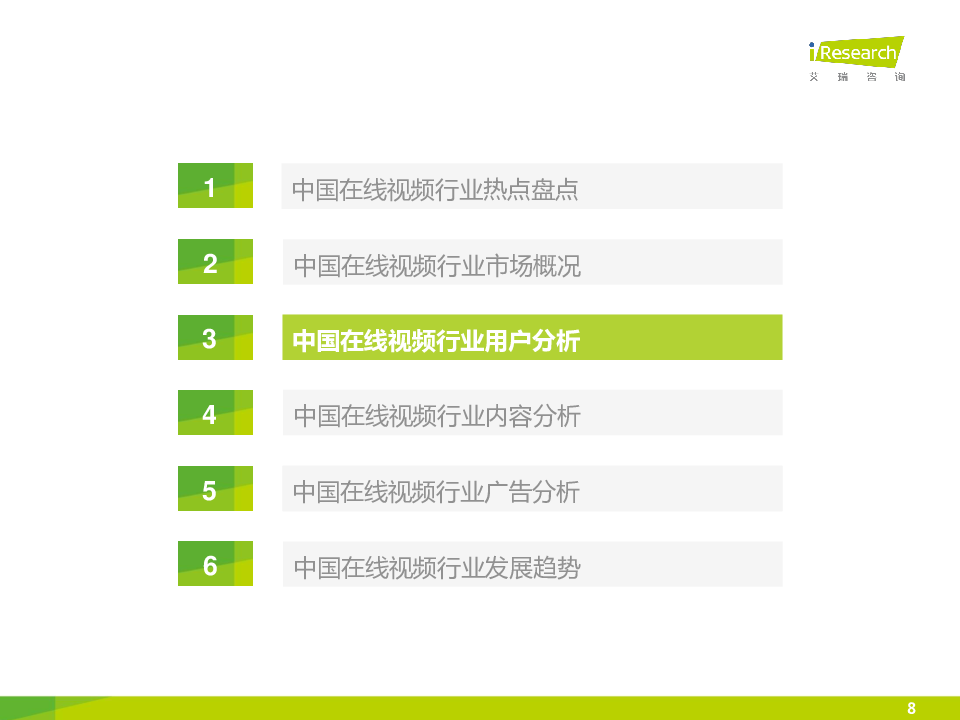 iResearch
艾 瑞 咨 询

1 中国在线视频行业热点盘点

2 中国在线视频行业市场概况

3 中国在线视频行业用户分析

4 中国在线视频行业内容分析

5 中国在线视频行业广告分析

6 中国在线视频行业发展趋势

8